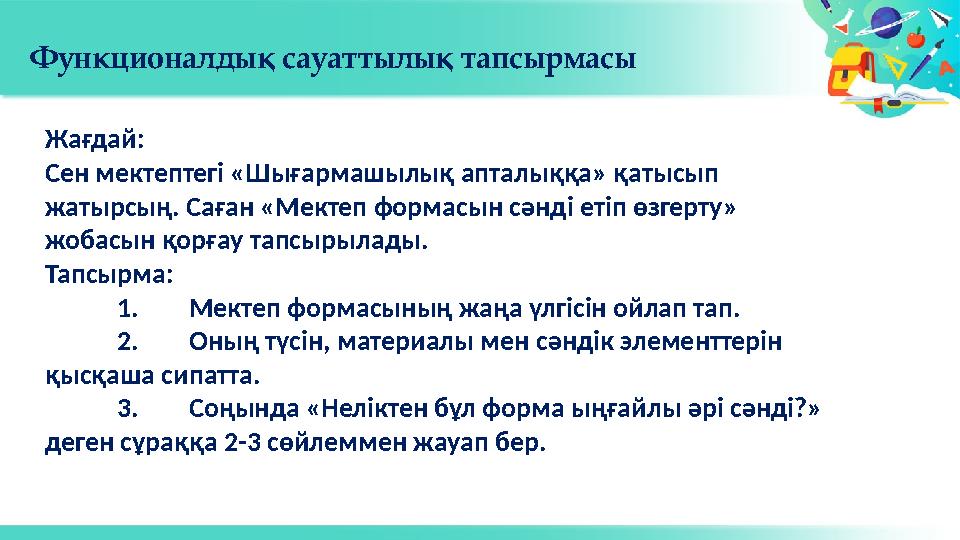 Функционалдық сауаттылық тапсырмасы

Жағдай:
Сен мектептегі «Шығармашылық апталыққа» қатысып жатырсың. Саған «Мектеп формасын сәнді етіп өзгерту» жобасын қорғау тапсырылады.
Тапсырма:
1. Мектеп формасының жаңа үлгісін ойлап тап.
2. Оның түсін, материалы мен сәндік элементтерін қысқаша сипатта.
3. Соңында «Неліктен бұл форма ыңғайлы әрі сәнді?» деген сұраққа 2-3 сөйлеммен жауап бер.